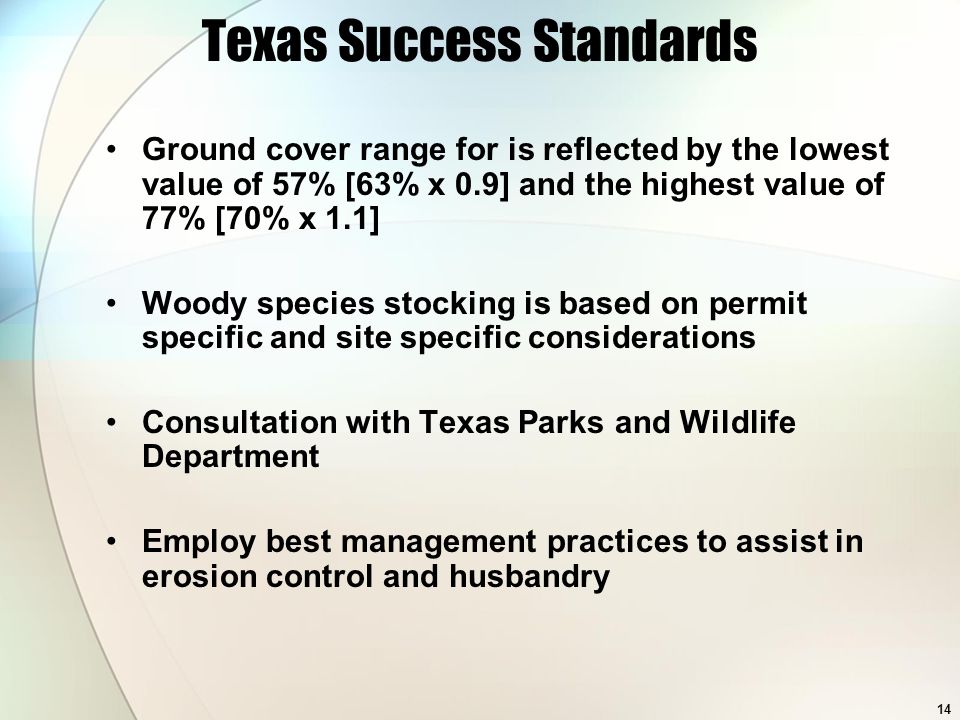 Texas Success Standards

• Ground cover range for is reflected by the lowest value of 57% [63% x 0.9] and the highest value of 77% [70% x 1.1]

• Woody species stocking is based on permit specific and site specific considerations

• Consultation with Texas Parks and Wildlife Department

• Employ best management practices to assist in erosion control and husbandry

14